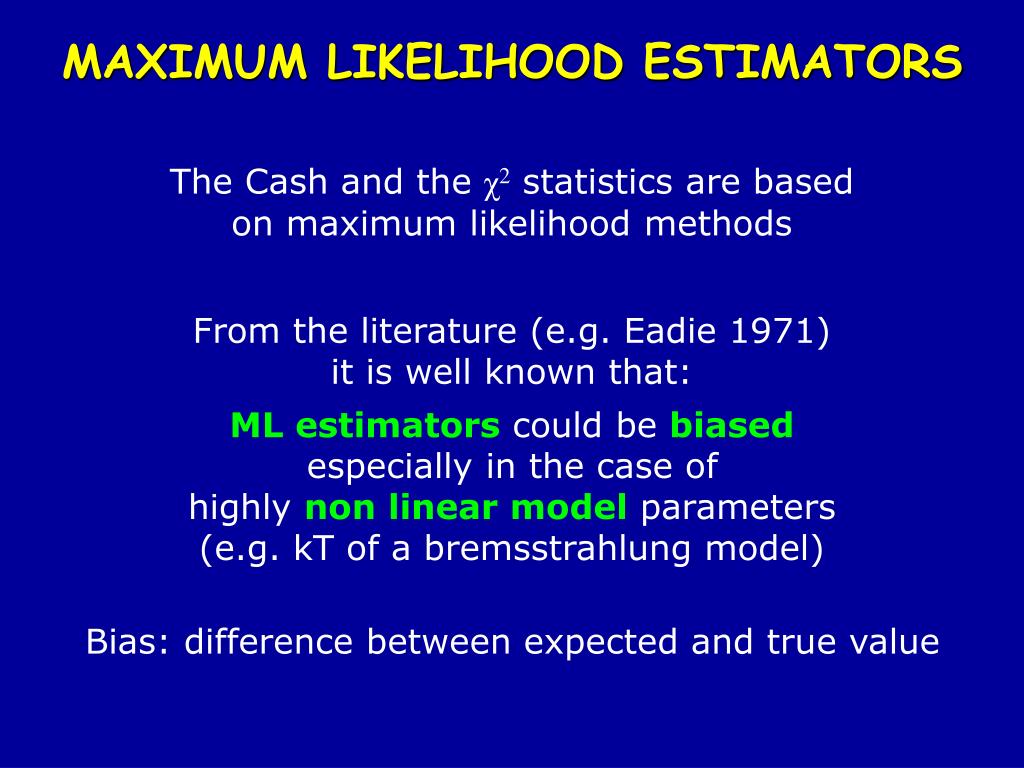 MAXIMUM LIKELIHOOD ESTIMATORS

The Cash and the $\chi^2$ statistics are based on maximum likelihood methods

From the literature (e.g. Eadie 1971) it is well known that:

ML estimators could be biased especially in the case of highly non linear model parameters (e.g. kT of a bremsstrahlung model)

Bias: difference between expected and true value